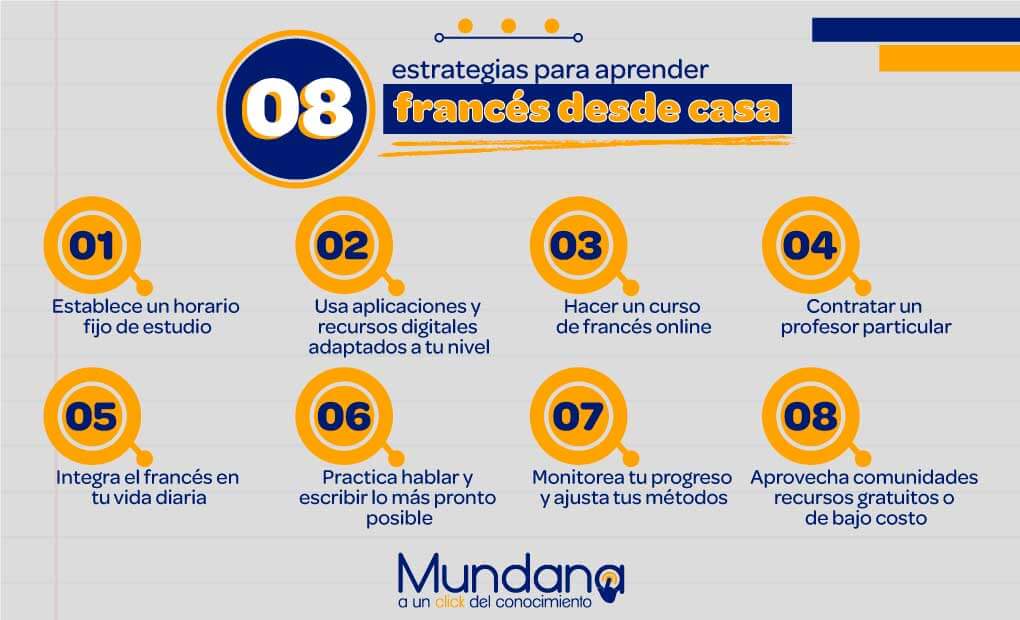 08

estrategias para aprender
francés desde casa

01
Establece un horario fijo de estudio

02
Usa aplicaciones y recursos digitales adaptados a tu nivel

03
Hacer un curso de francés online

04
Contratar un profesor particular

05
Integra el francés en tu vida diaria

06
Practica hablar y escribir lo más pronto posible

07
Monitorea tu progreso y ajusta tus métodos

08
Aprovecha comunidades recursos gratuitos o de bajo costo

Mundana
a un click del conocimiento